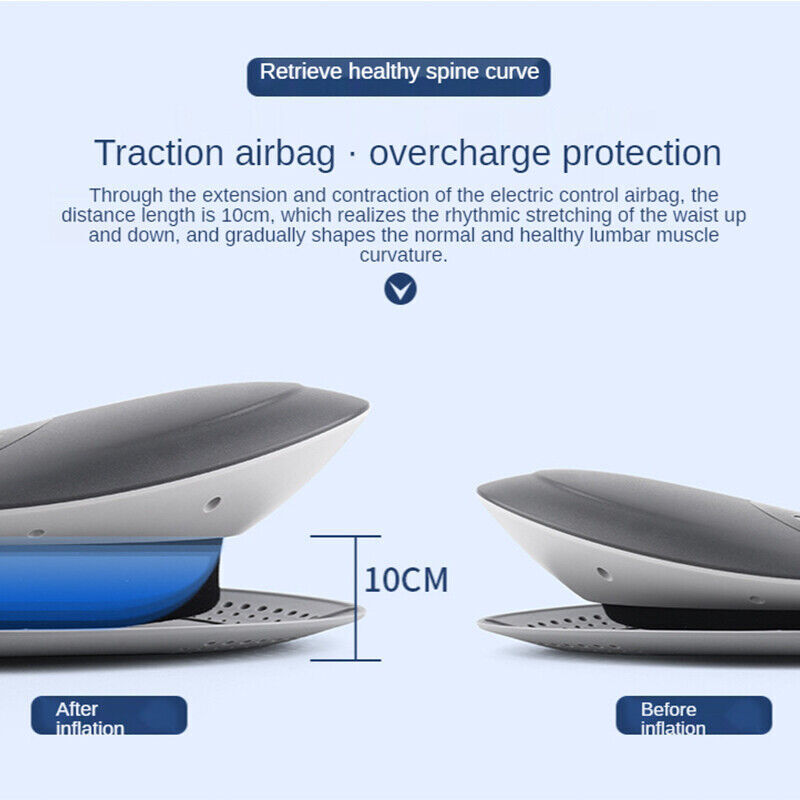 Retrieve healthy spine curve

Traction airbag · overcharge protection

Through the extension and contraction of the electric control airbag, the distance length is 10cm, which realizes the rhythmic stretching of the waist up and down, and gradually shapes the normal and healthy lumbar muscle curvature.

10CM

After inflation

Before inflation